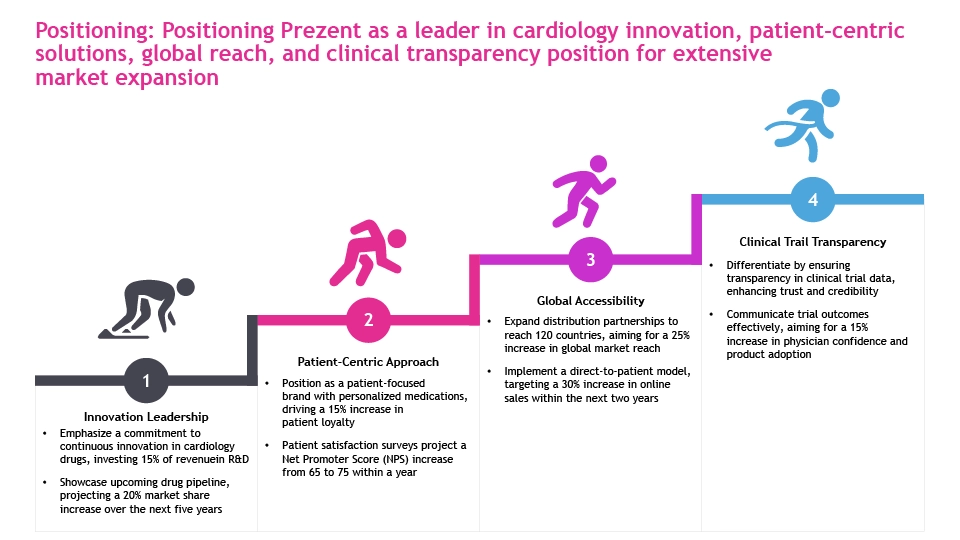 Positioning: Positioning Prezent as a leader in cardiology innovation, patient-centric solutions, global reach, and clinical transparency position for extensive market expansion

1

Innovation Leadership

• Emphasize a commitment to continuous innovation in cardiology drugs, investing 15% of revenuein R&D

• Showcase upcoming drug pipeline, projecting a 20% market share increase over the next five years

2

Patient-Centric Approach

• Position as a patient-focused brand with personalized medications, driving a 15% increase in patient loyalty

• Patient satisfaction surveys project a Net Promoter Score (NPS) increase from 65 to 75 within a year

3

Global Accessibility

• Expand distribution partnerships to reach 120 countries, aiming for a 25% increase in global market reach

• Implement a direct-to-patient model, targeting a 30% increase in online sales within the next two years

4

Clinical Trail Transparency

• Differentiate by ensuring transparency in clinical trial data, enhancing trust and credibility

• Communicate trial outcomes effectively, aiming for a 15% increase in physician confidence and product adoption